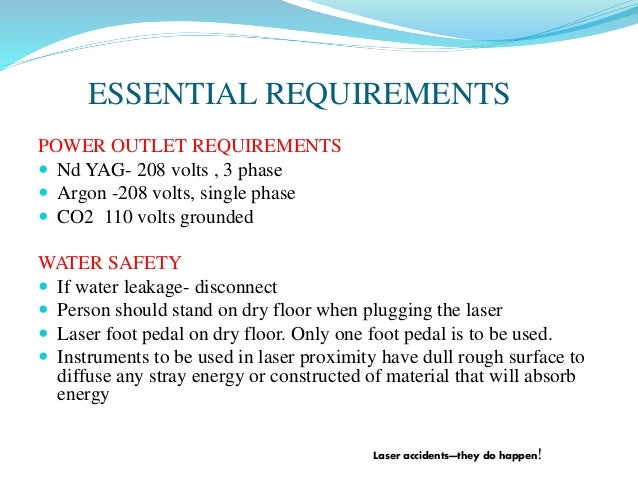 ESSENTIAL REQUIREMENTS

POWER OUTLET REQUIREMENTS
- Nd YAG- 208 volts , 3 phase
- Argon -208 volts, single phase
- CO2  110 volts grounded

WATER SAFETY
- If water leakage- disconnect
- Person should stand on dry floor when plugging the laser
- Laser foot pedal on dry floor. Only one foot pedal is to be used.
- Instruments to be used in laser proximity have dull rough surface to diffuse any stray energy or constructed of material that will absorb energy

Laser accidents—they do happen!